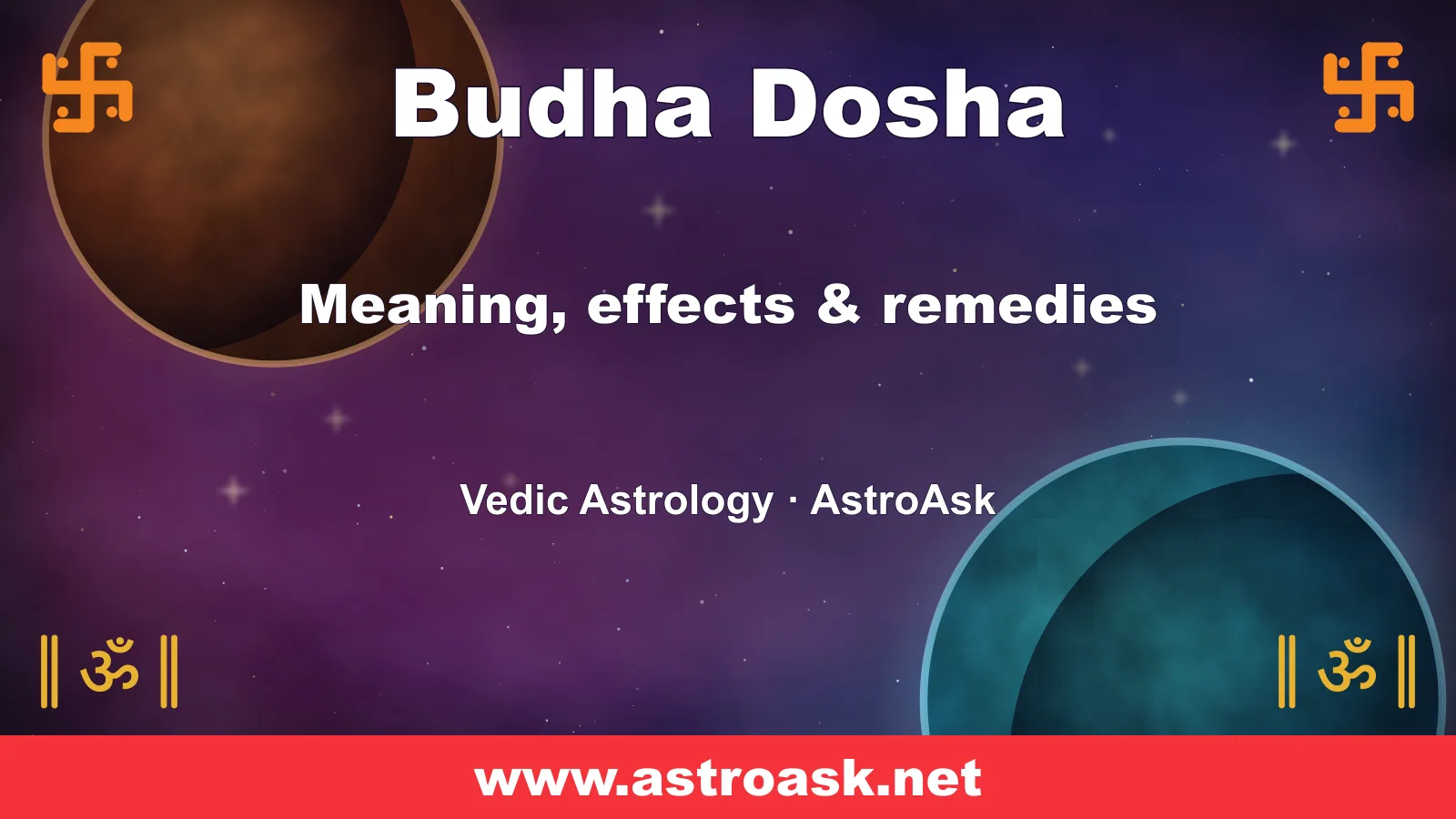 卐 Budha Dosha 卐

Meaning, effects & remedies

Vedic Astrology · AstroAsk

॥ ॐ ॥ ॥ ॐ ॥

www.astroask.net